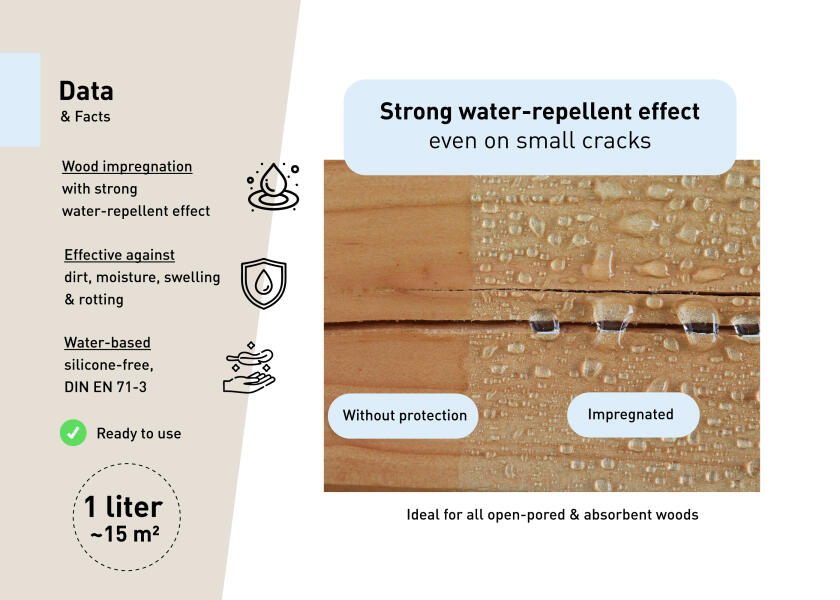 Data
& Facts

Wood impregnation
with strong
water-repellent effect

Effective against
dirt, moisture, swelling
& rotting

Water-based
silicone-free,
DIN EN 71-3

Ready to use

1 liter
~15 m²

Strong water-repellent effect
even on small cracks

Without protection

Impregnated

Ideal for all open-pored & absorbent woods